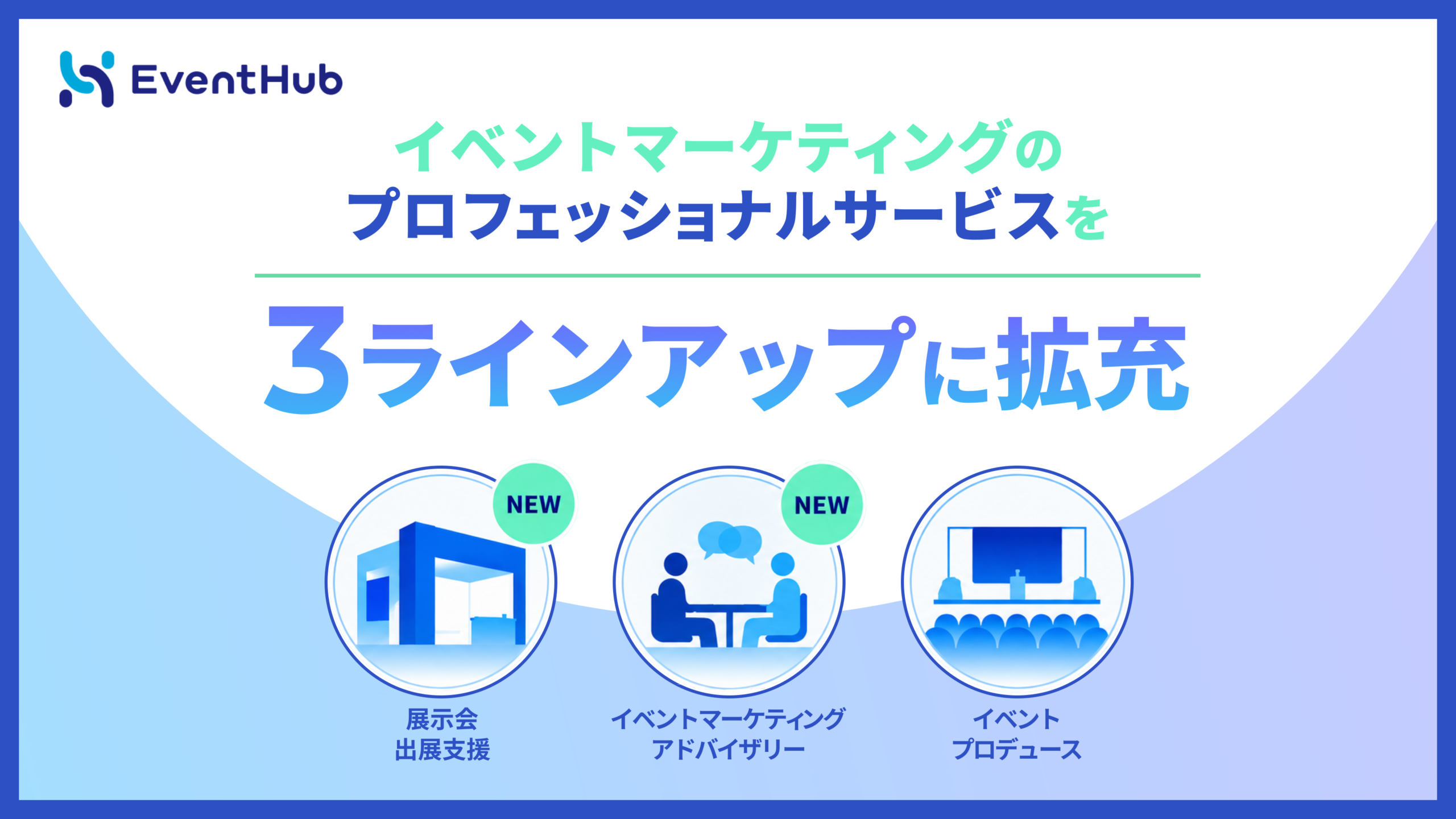 EventHub

イベントマーケティングの
プロフェッショナルサービスを

3ラインアップに拡充

NEW

展示会
出展支援

NEW

イベントマーケティング
アドバイザリー

イベント
プロデュース